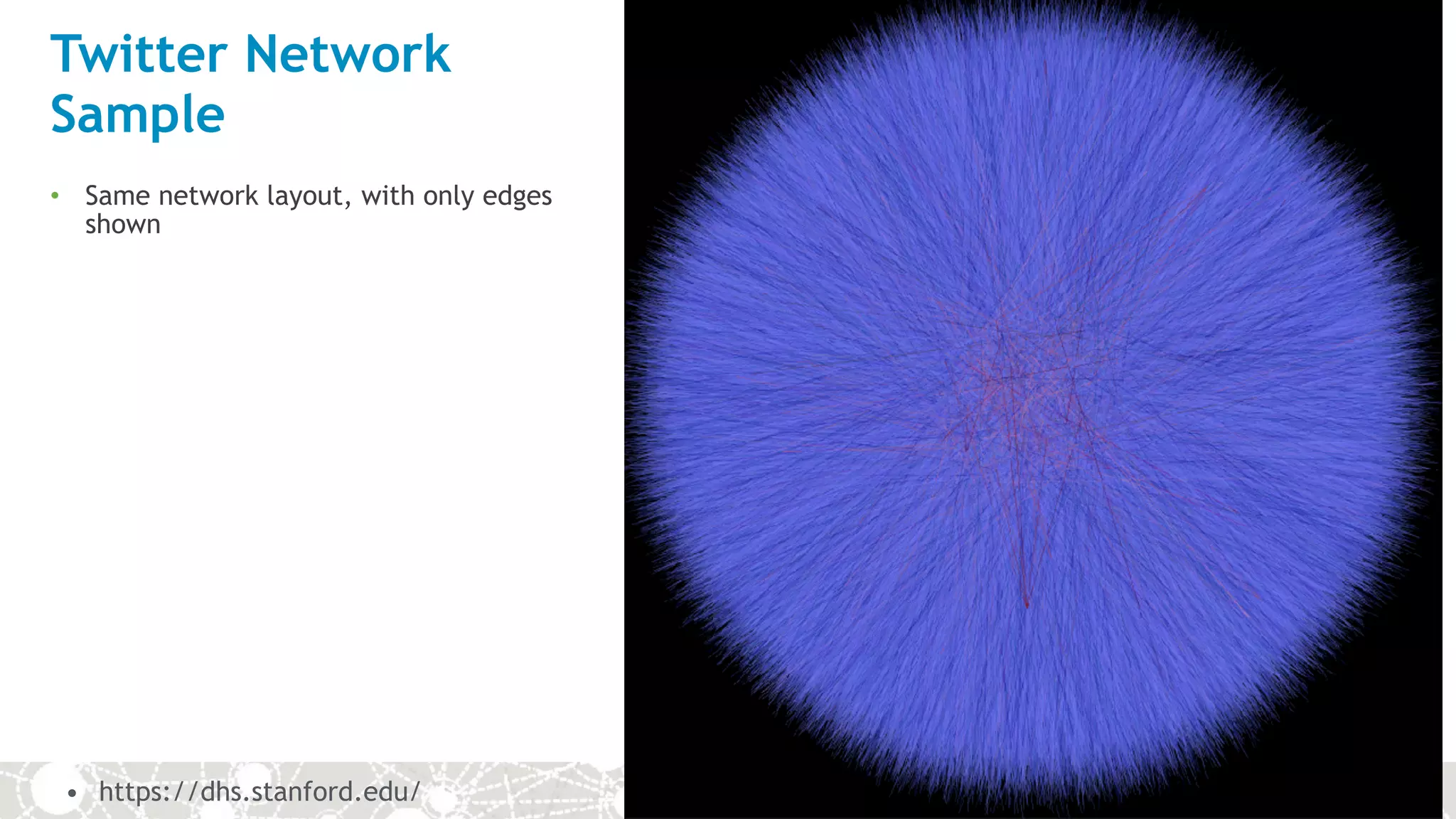 Twitter Network Sample

• Same network layout, with only edges shown

• https://dhs.stanford.edu/